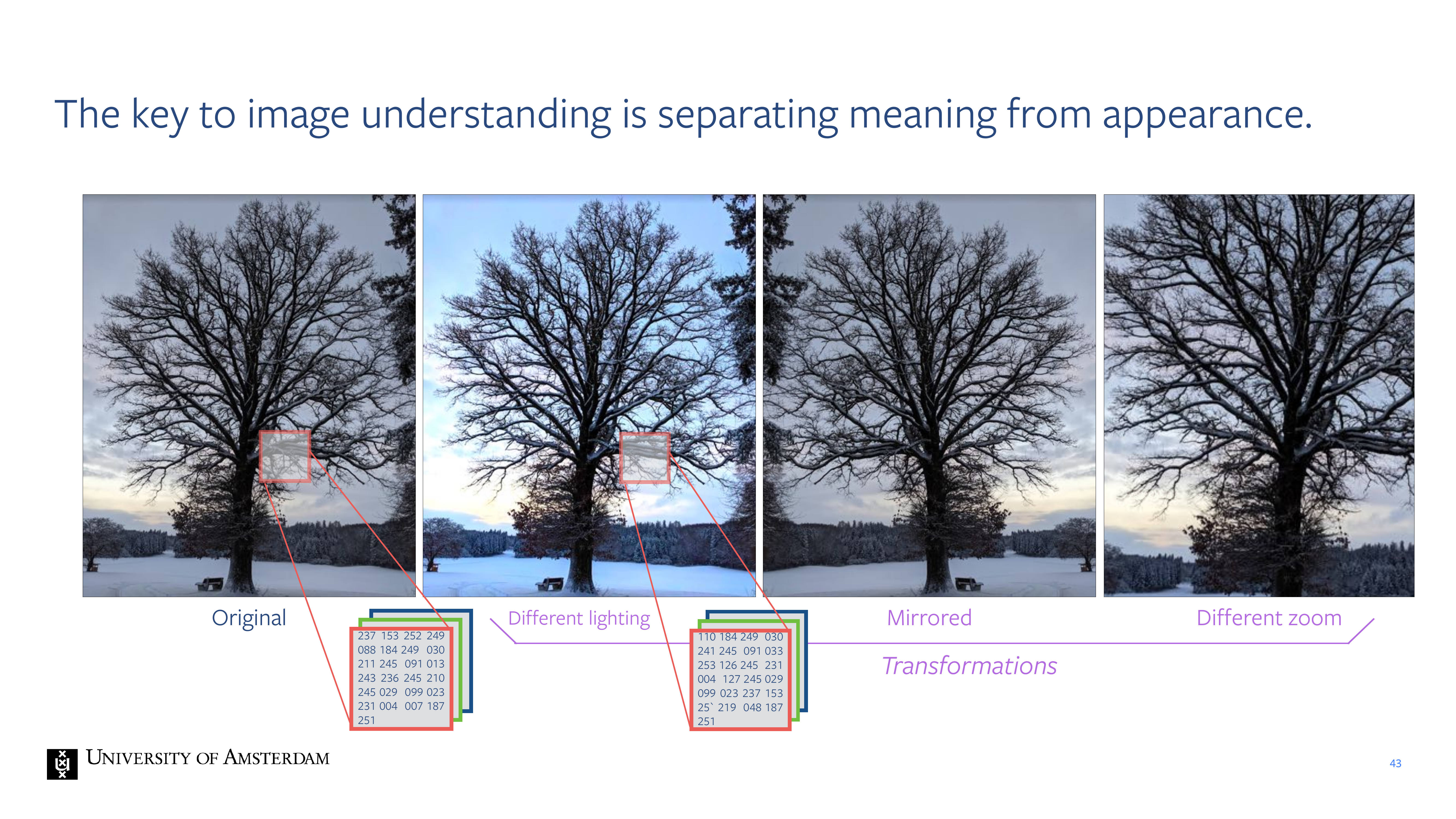 The key to image understanding is separating meaning from appearance.

Original

237 153 252 249
088 184 249 030
211 245 091 013
243 236 245 210
245 029 099 023
231 004 007 187
251

Different lighting

110 184 249 030
241 245 091 033
253 126 245 231
004 127 245 029
099 023 237 153
25` 219 048 187
251

Mirrored

Different zoom

Transformations

UNIVERSITY OF AMSTERDAM

43